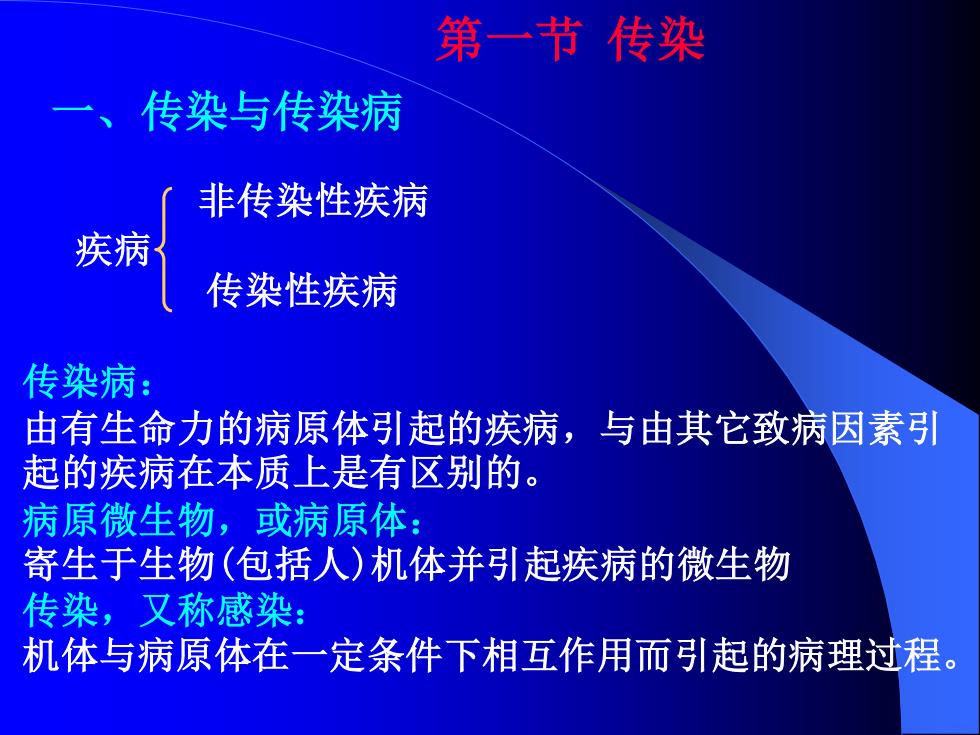 第一节 传染

一、传染与传染病

疾病 非传染性疾病
传染性疾病

传染病：
由有生命力的病原体引起的疾病，与由其它致病因素引起的疾病在本质上是有区别的。
病原微生物，或病原体：
寄生于生物(包括人)机体并引起疾病的微生物
传染，又称感染：
机体与病原体在一定条件下相互作用而引起的病理过程。